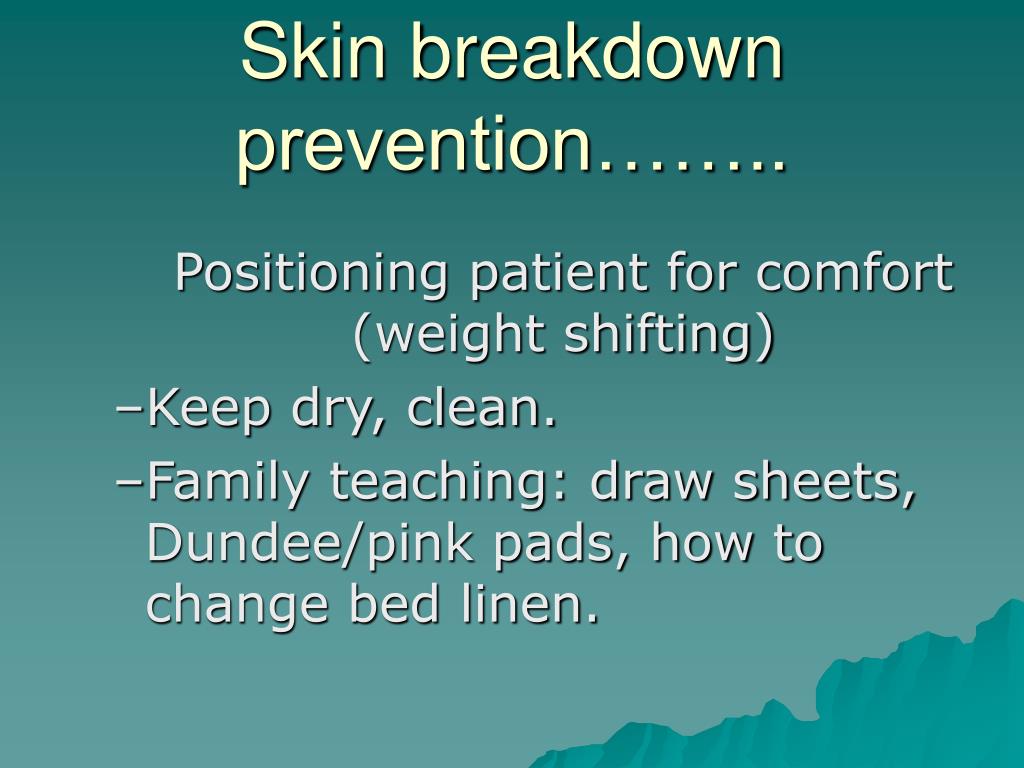 Skin breakdown prevention……..

Positioning patient for comfort (weight shifting)

–Keep dry, clean.

–Family teaching: draw sheets, Dundee/pink pads, how to change bed linen.